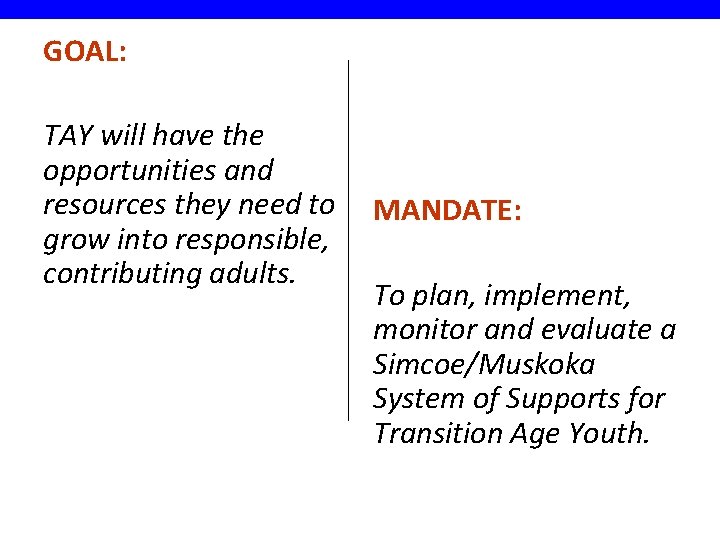 GOAL:

TAY will have the opportunities and resources they need to grow into responsible, contributing adults.

MANDATE:

To plan, implement, monitor and evaluate a Simcoe/Muskoka System of Supports for Transition Age Youth.